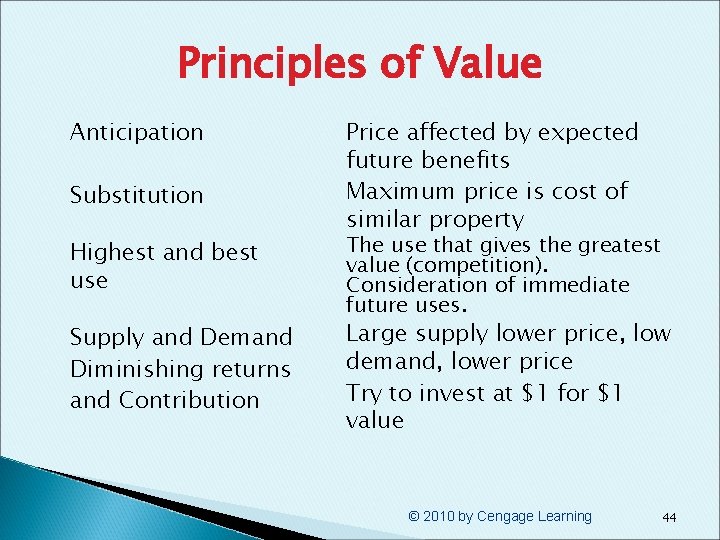 Principles of Value

| | |
|---|---|
| Anticipation | Price affected by expected future benefits |
| Substitution | Maximum price is cost of similar property |
| Highest and best use | The use that gives the greatest value (competition). Consideration of immediate future uses. |
| Supply and Demand | Large supply lower price, low demand, lower price |
| Diminishing returns and Contribution | Try to invest at \$1 for \$1 value |

© 2010 by Cengage Learning

44